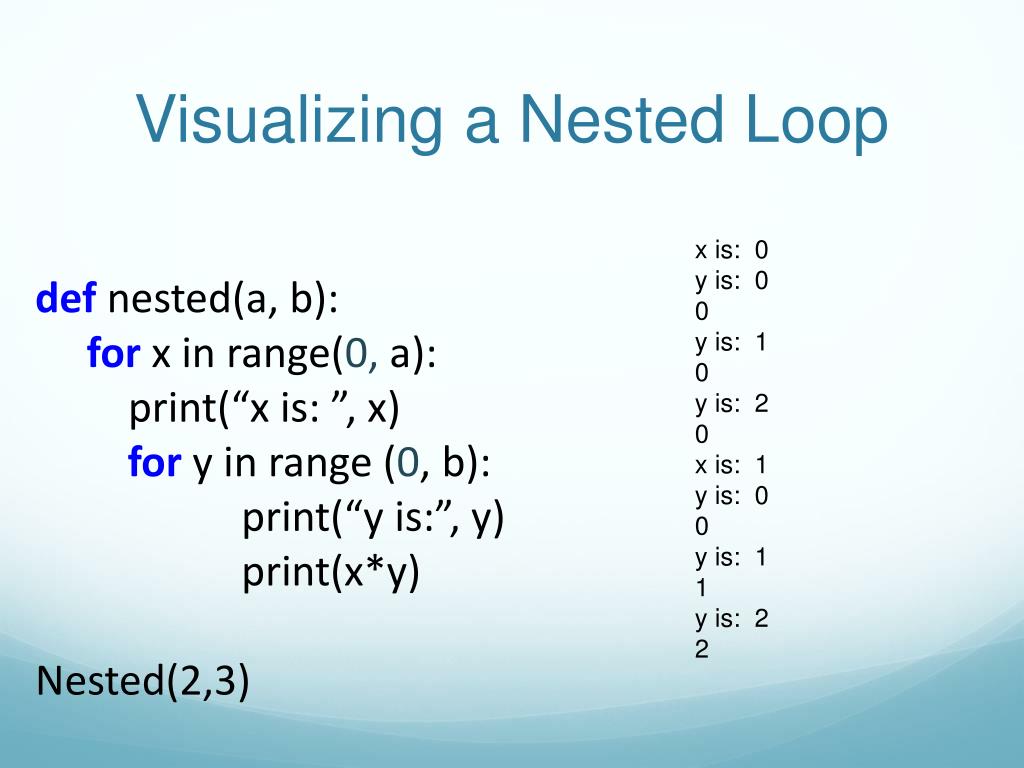 Visualizing a Nested Loop

def nested(a, b):
for x in range(0, a):
print(“x is: ”, x)
for y in range (0, b):
print(“y is:”, y)
print(x*y)

Nested(2,3)

x is: 0
y is: 0
0
y is: 1
0
y is: 2
0
x is: 1
y is: 0
0
y is: 1
1
y is: 2
2